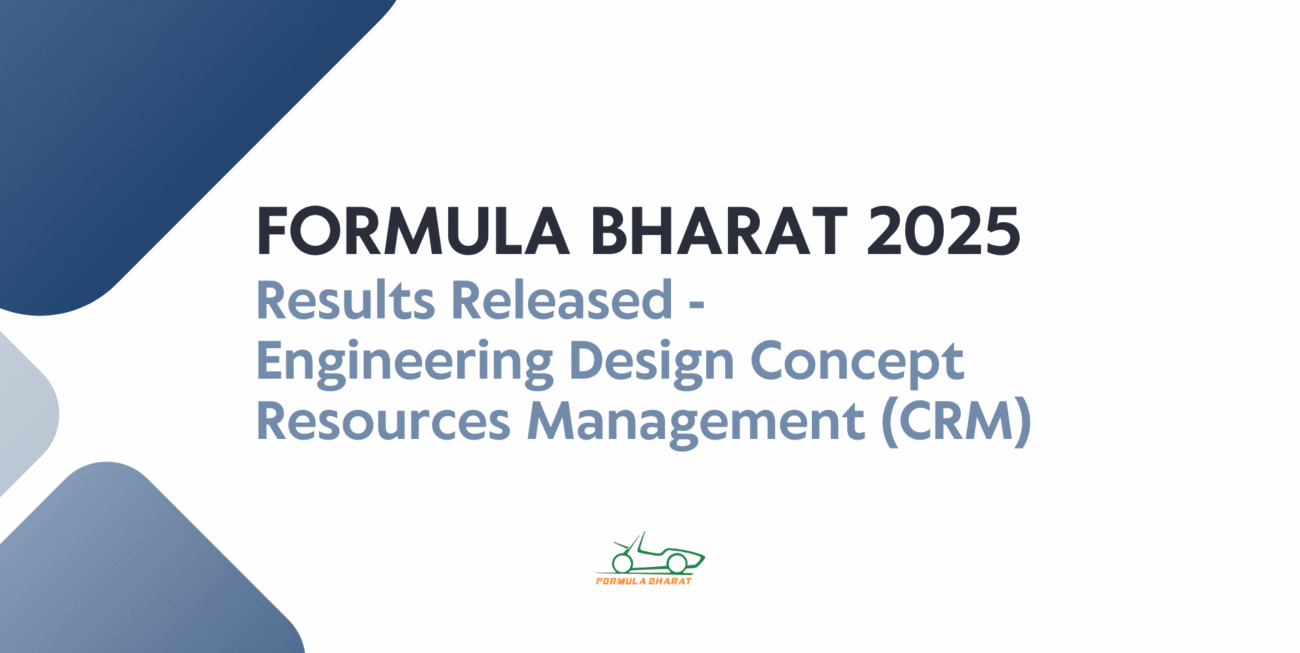 FORMULA BHARAT 2025
Results Released -
Engineering Design Concept
Resources Management (CRM)

FORMULA BHARAT